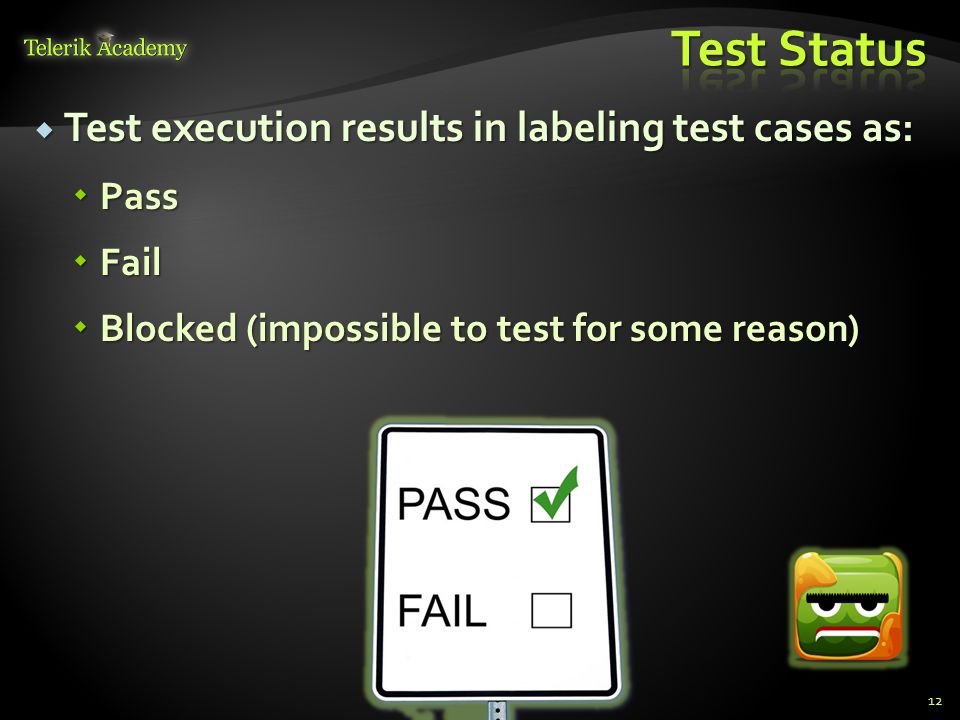 Telerik Academy

Test Status

Test execution results in labeling test cases as:

Pass

Fail

Blocked (impossible to test for some reason)

PASS

FAIL

12